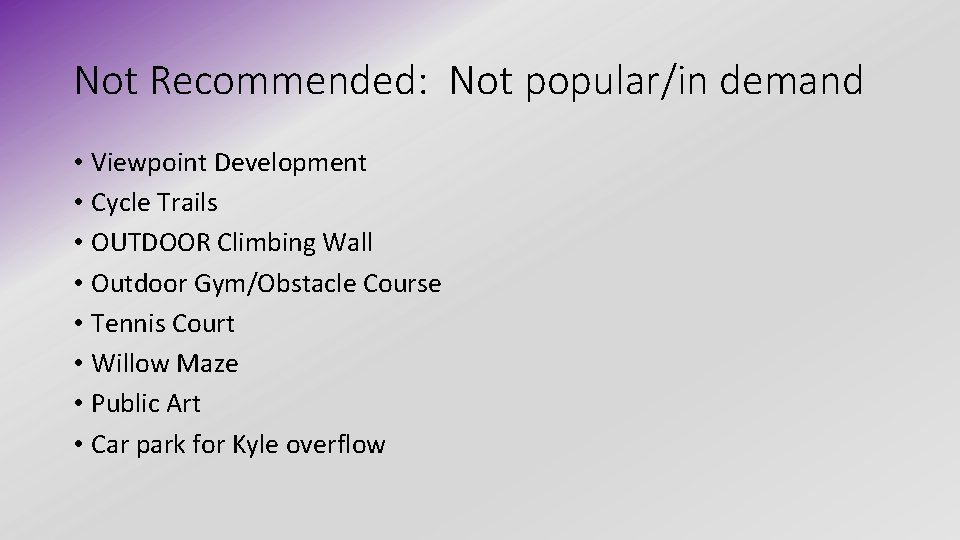 Not Recommended:  Not popular/in demand

• Viewpoint Development
• Cycle Trails
• OUTDOOR Climbing Wall
• Outdoor Gym/Obstacle Course
• Tennis Court
• Willow Maze
• Public Art
• Car park for Kyle overflow